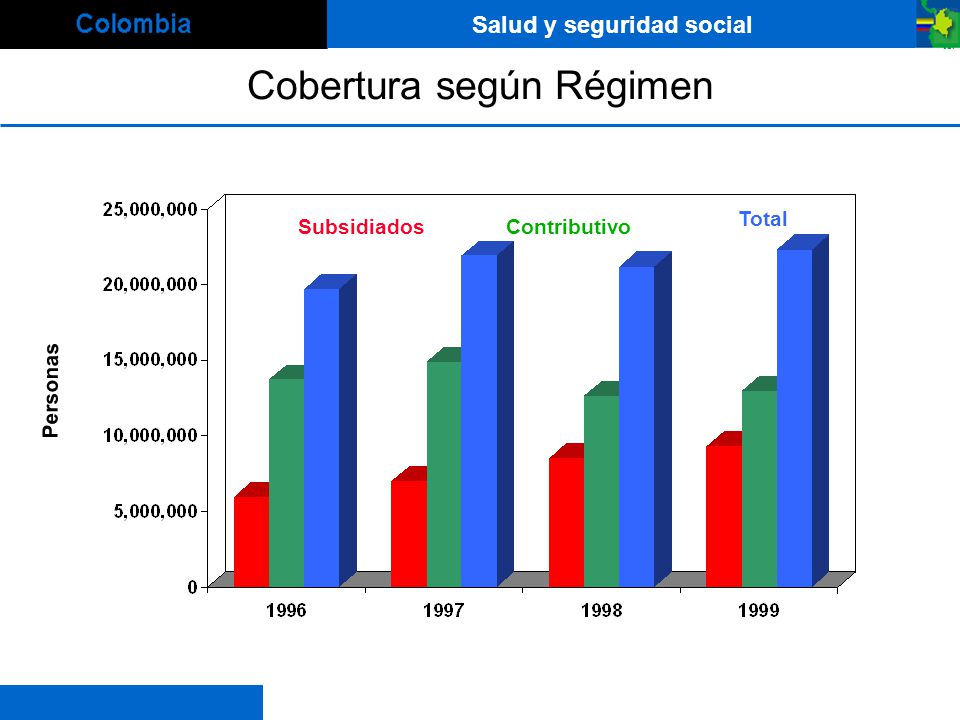 Colombia

Salud y seguridad social

Cobertura según Régimen

Subsidiados
Contributivo
Total

Personas

25,000,000
20,000,000
15,000,000
10,000,000
5,000,000
0

1996
1997
1998
1999